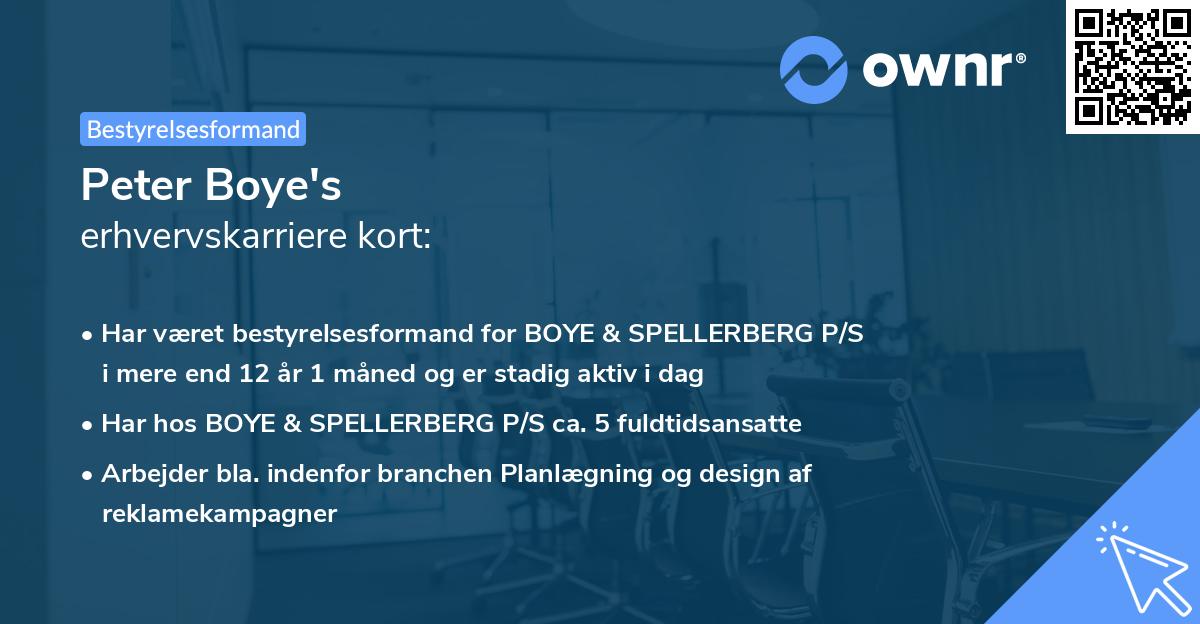 ownr®

Bestyrelsesformand

Peter Boye's
erhvervskarriere kort:

• Har været bestyrelsesformand for BOYE & SPELLERBERG P/S i mere end 12 år 1 måned og er stadig aktiv i dag

• Har hos BOYE & SPELLERBERG P/S ca. 5 fuldtidsansatte

• Arbejder bla. indenfor branchen Planlægning og design af reklamekampagner